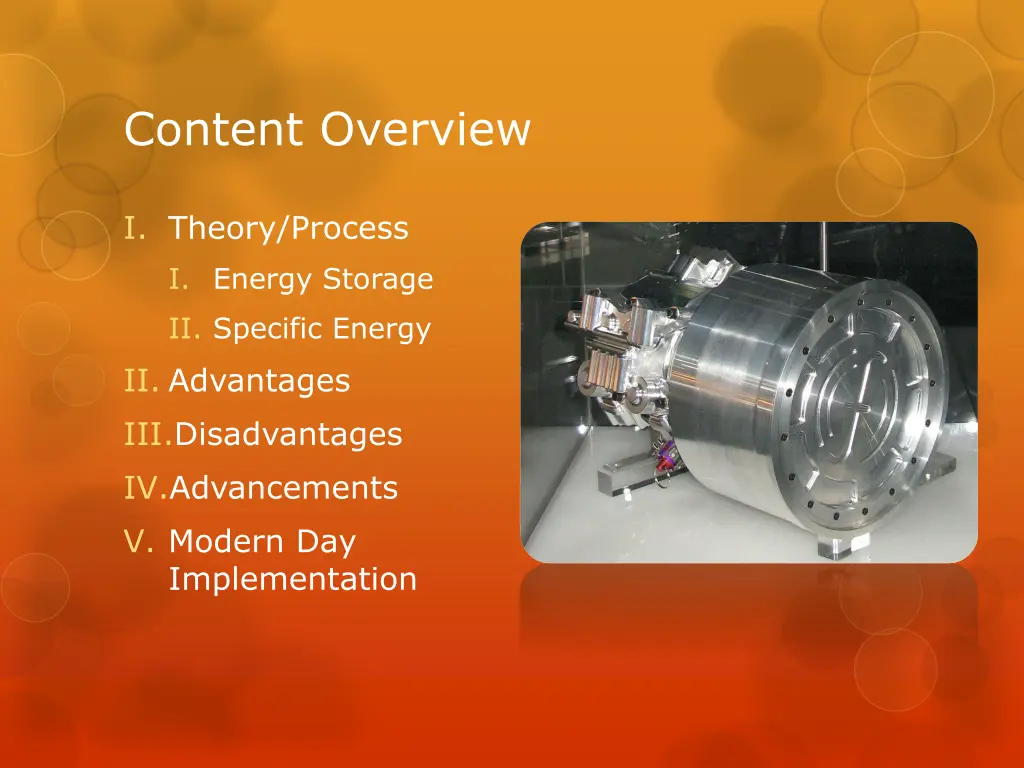 Content Overview

I. Theory/Process
I. Energy Storage
II. Specific Energy
II. Advantages
III. Disadvantages
IV. Advancements
V. Modern Day Implementation